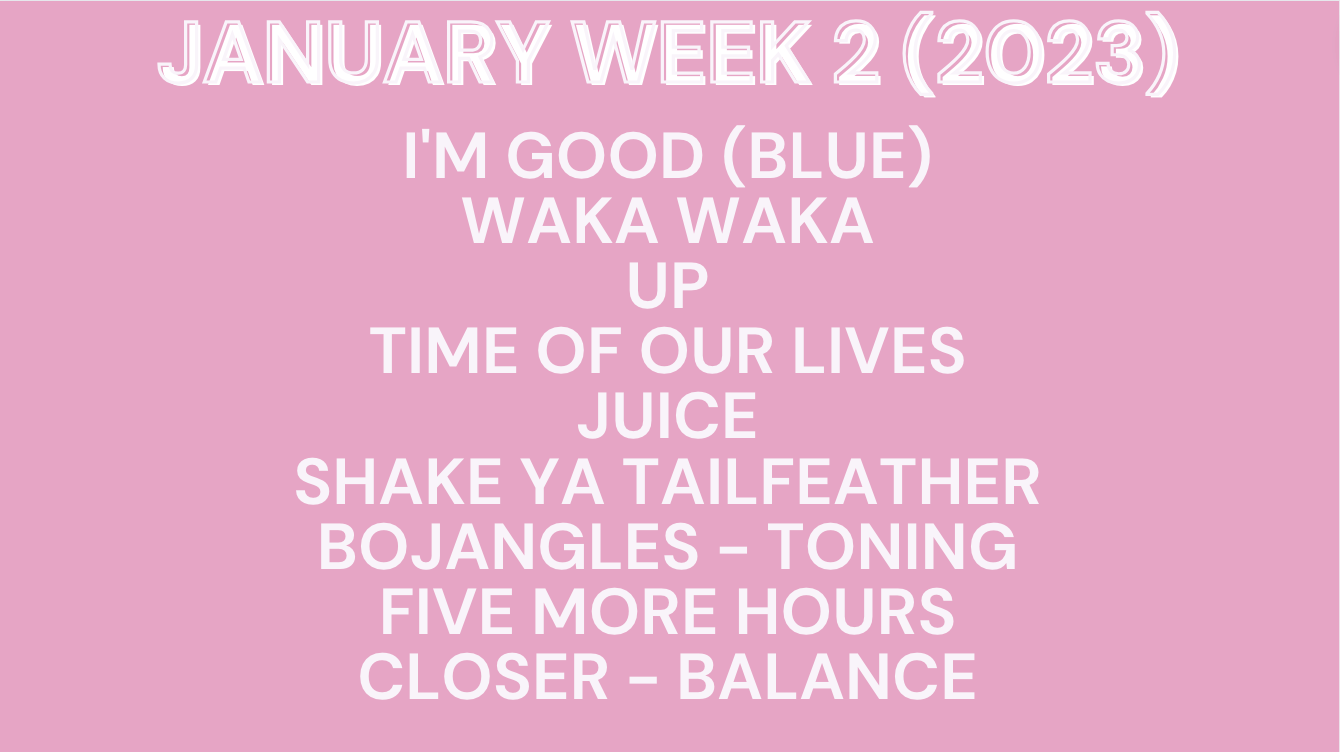 JANUARY WEEK 2 (2023)

I'M GOOD (BLUE)
WAKA WAKA
UP
TIME OF OUR LIVES
JUICE
SHAKE YA TAILFEATHER
BOJANGLES - TONING
FIVE MORE HOURS
CLOSER - BALANCE